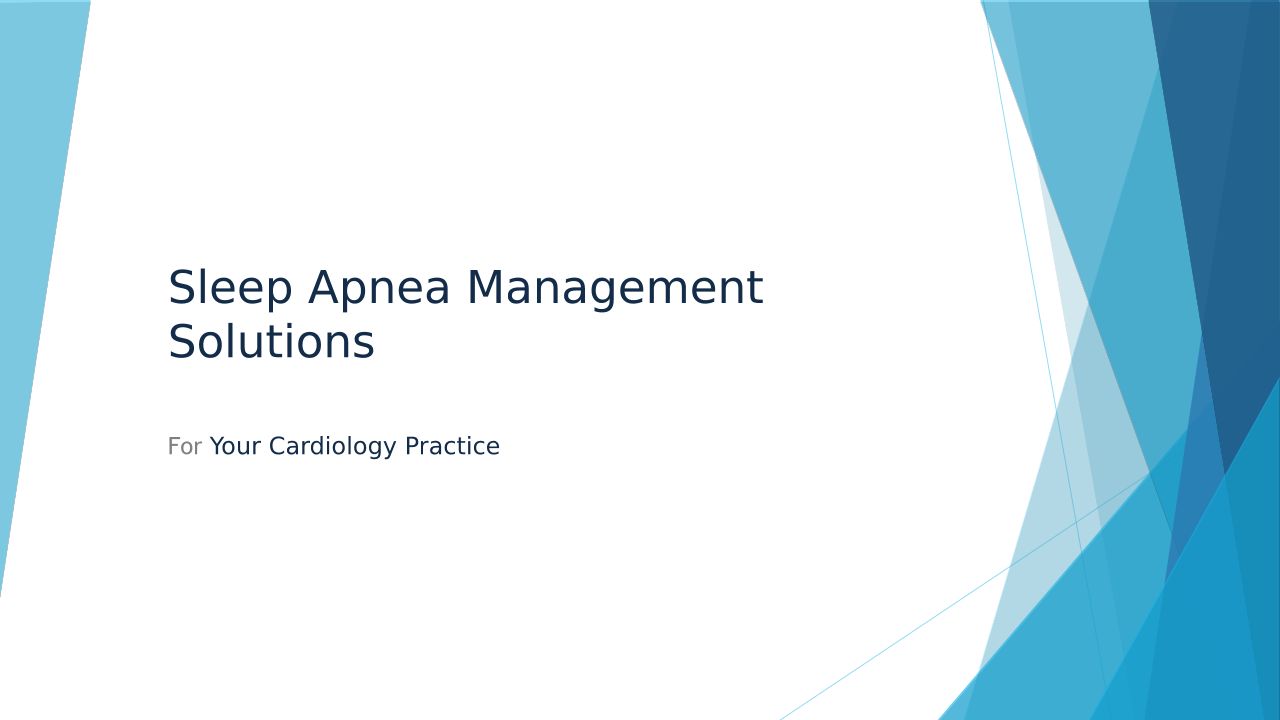 Sleep Apnea Management Solutions

For Your Cardiology Practice